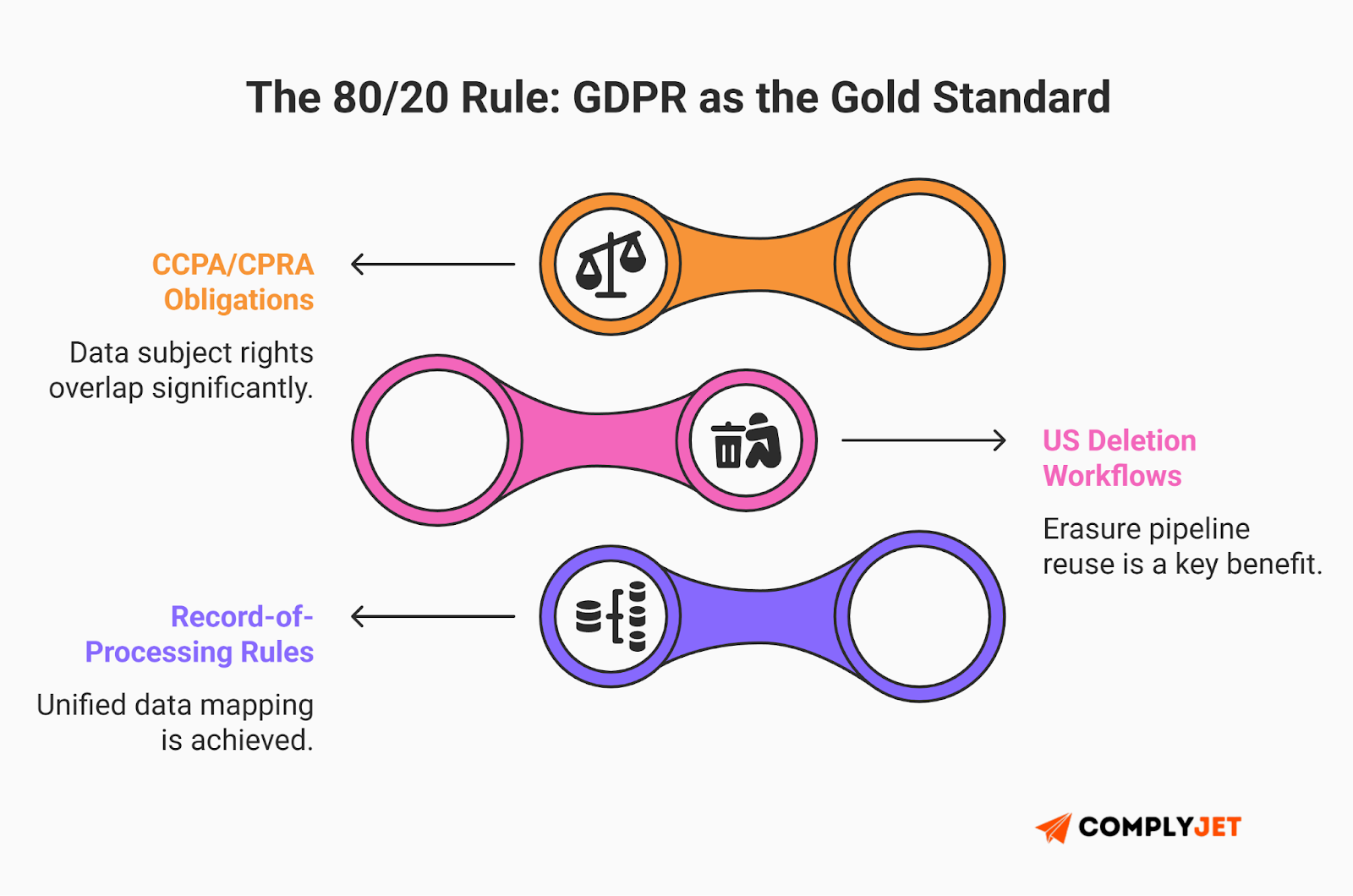 The 80/20 Rule: GDPR as the Gold Standard

CCPA/CPRA Obligations

Data subject rights overlap significantly.

US Deletion Workflows

Erasure pipeline reuse is a key benefit.

Record-of-Processing Rules

Unified data mapping is achieved.

COMPLYJET